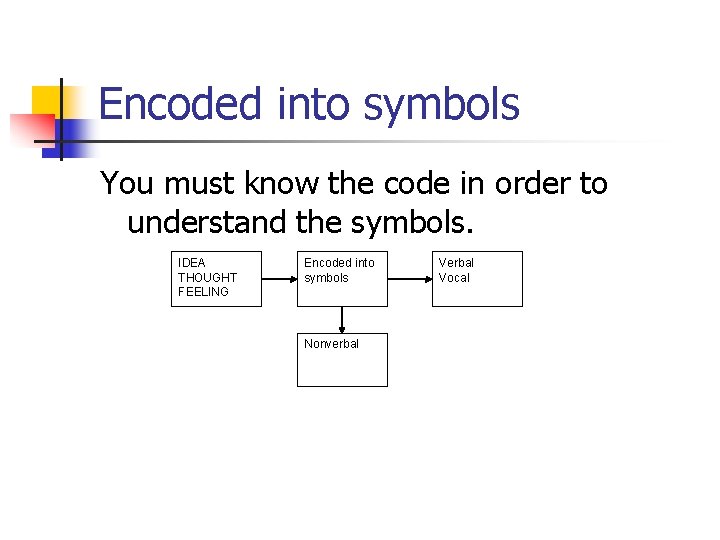 Encoded into symbols

You must know the code in order to understand the symbols.

IDEA
THOUGHT
FEELING

Encoded into symbols

Verbal
Vocal

Nonverbal